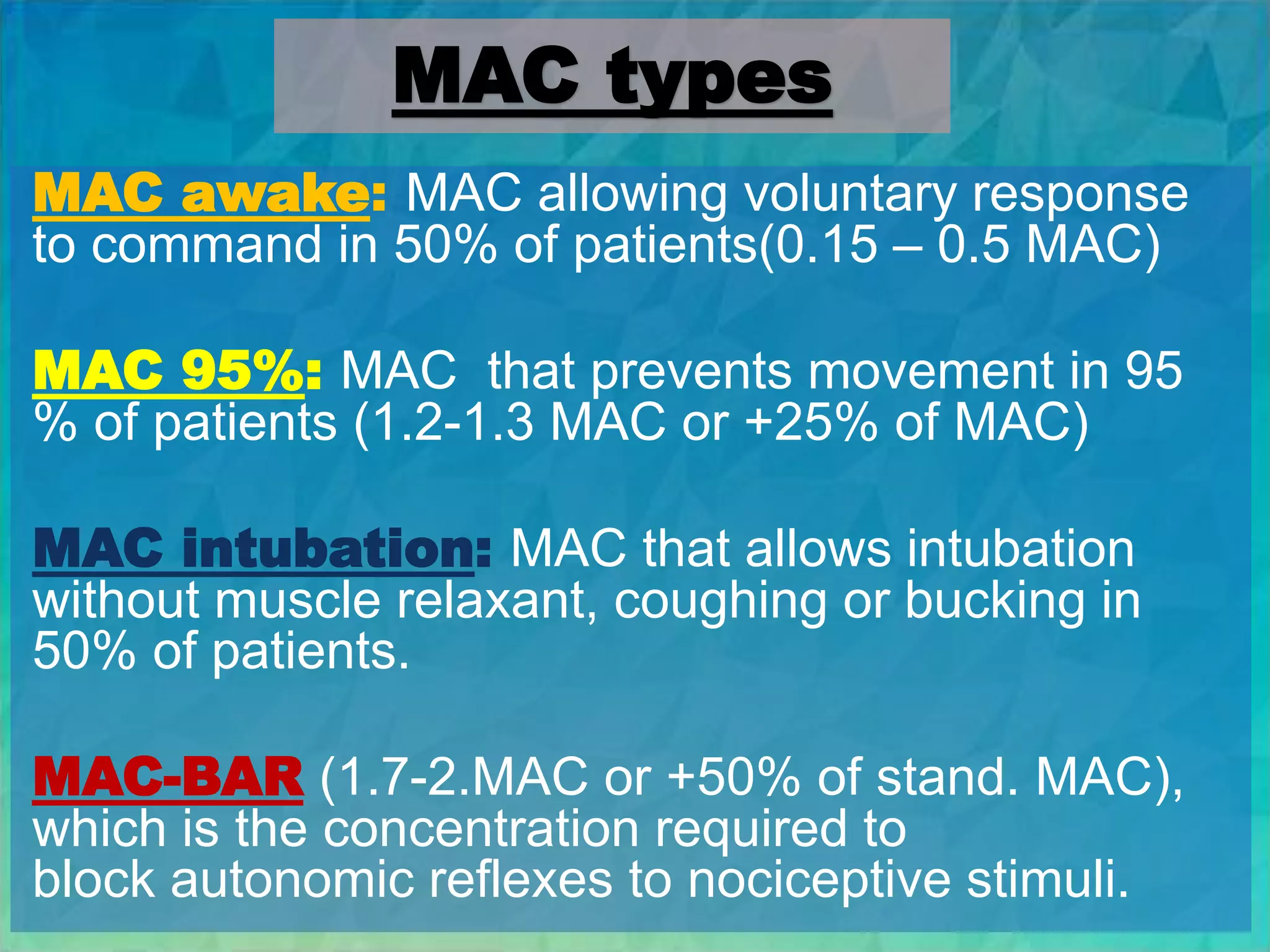 MAC types

MAC awake: MAC allowing voluntary response to command in 50% of patients(0.15 – 0.5 MAC)

MAC 95%: MAC that prevents movement in 95 % of patients (1.2-1.3 MAC or +25% of MAC)

MAC intubation: MAC that allows intubation without muscle relaxant, coughing or bucking in 50% of patients.

MAC-BAR (1.7-2.MAC or +50% of stand. MAC), which is the concentration required to block autonomic reflexes to nociceptive stimuli.